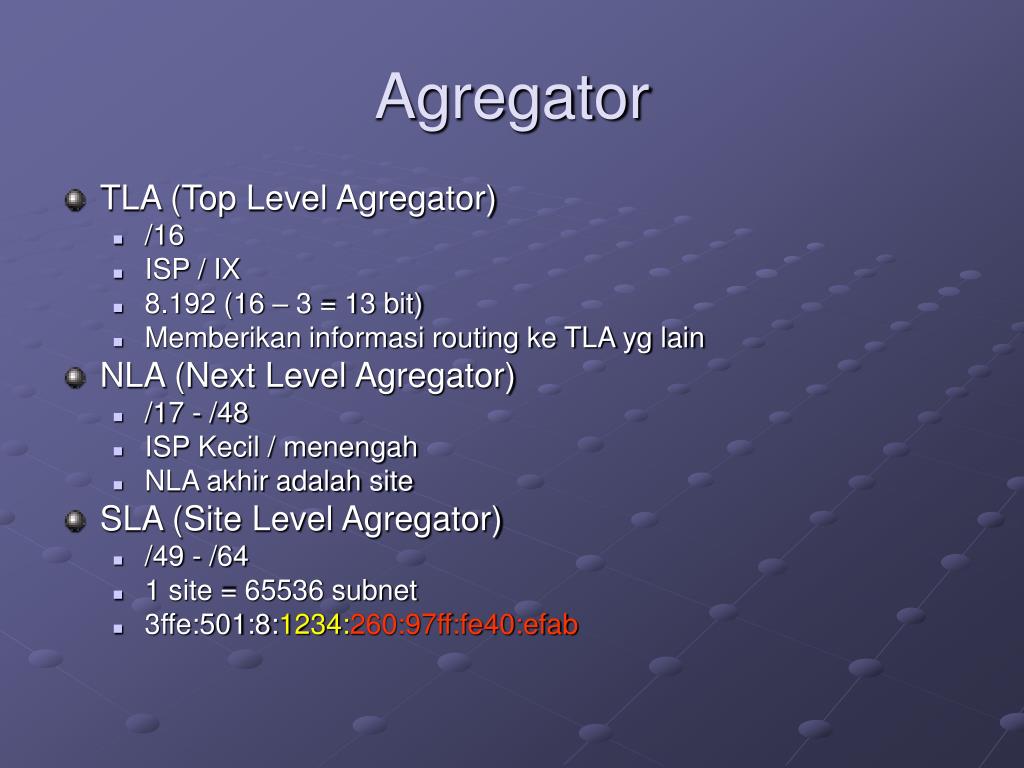 Agregator

TLA (Top Level Agregator)
/16
ISP / IX
8.192 (16 – 3 = 13 bit)
Memberikan informasi routing ke TLA yg lain

NLA (Next Level Agregator)
/17 - /48
ISP Kecil / menengah
NLA akhir adalah site

SLA (Site Level Agregator)
/49 - /64
1 site = 65536 subnet
3ffe:501:8:1234:260:97ff:fe40:efab